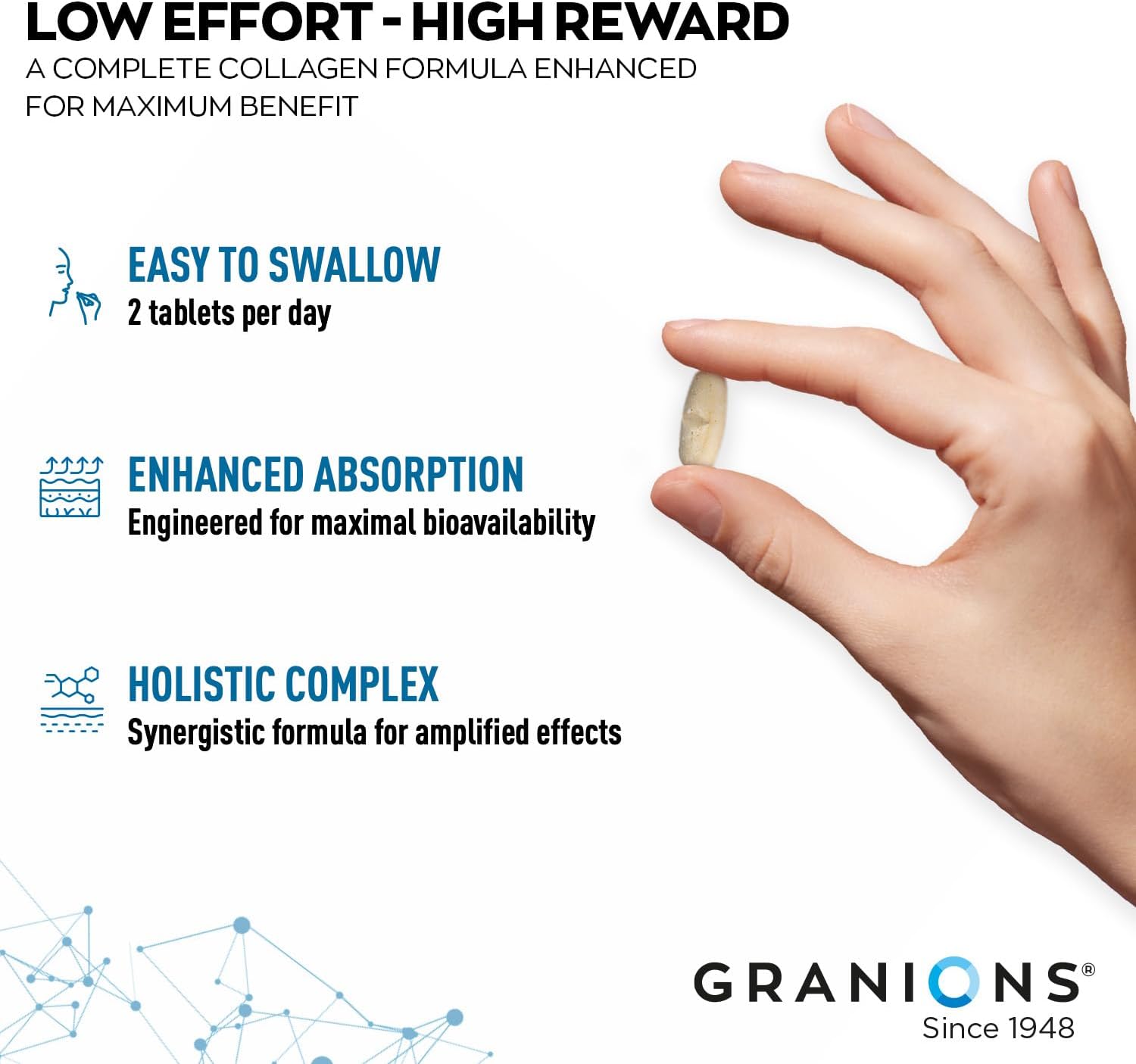 LOW EFFORT - HIGH REWARD
A COMPLETE COLLAGEN FORMULA ENHANCED FOR MAXIMUM BENEFIT

EASY TO SWALLOW
2 tablets per day

ENHANCED ABSORPTION
Engineered for maximal bioavailability

HOLISTIC COMPLEX
Synergistic formula for amplified effects

GRANIONS®
Since 1948